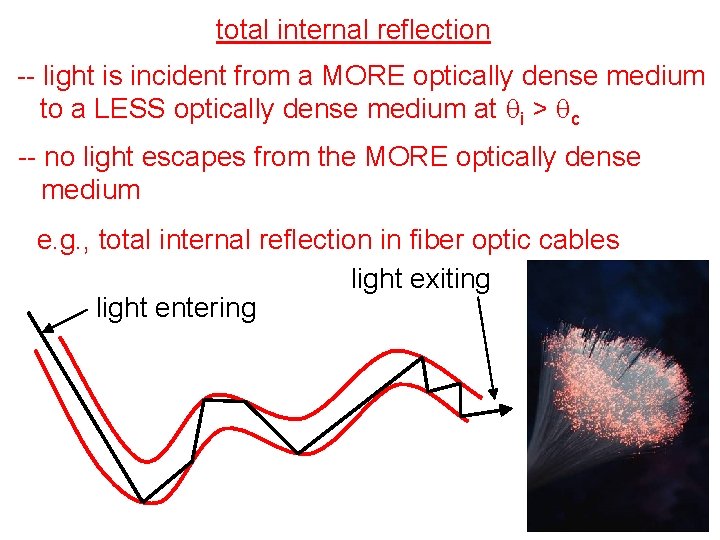 total internal reflection

-- light is incident from a MORE optically dense medium to a LESS optically dense medium at $\theta_i > \theta_c$

-- no light escapes from the MORE optically dense medium

e.g., total internal reflection in fiber optic cables

light entering

light exiting